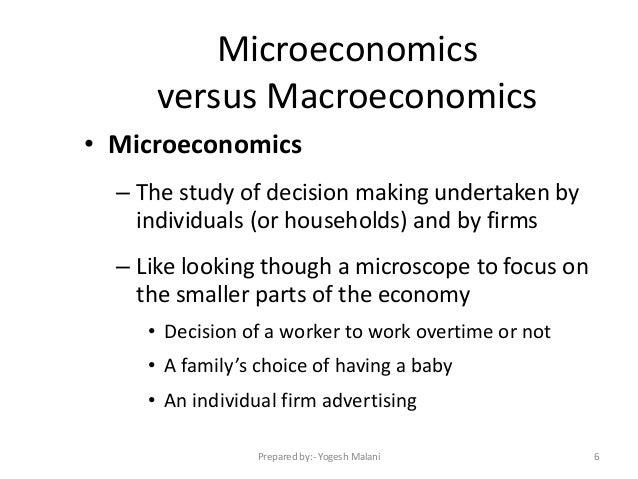 Microeconomics versus Macroeconomics

• **Microeconomics**

– The study of decision making undertaken by individuals (or households) and by firms

– Like looking though a microscope to focus on the smaller parts of the economy

• Decision of a worker to work overtime or not

• A family's choice of having a baby

• An individual firm advertising

Prepared by:- Yogesh Malani

6